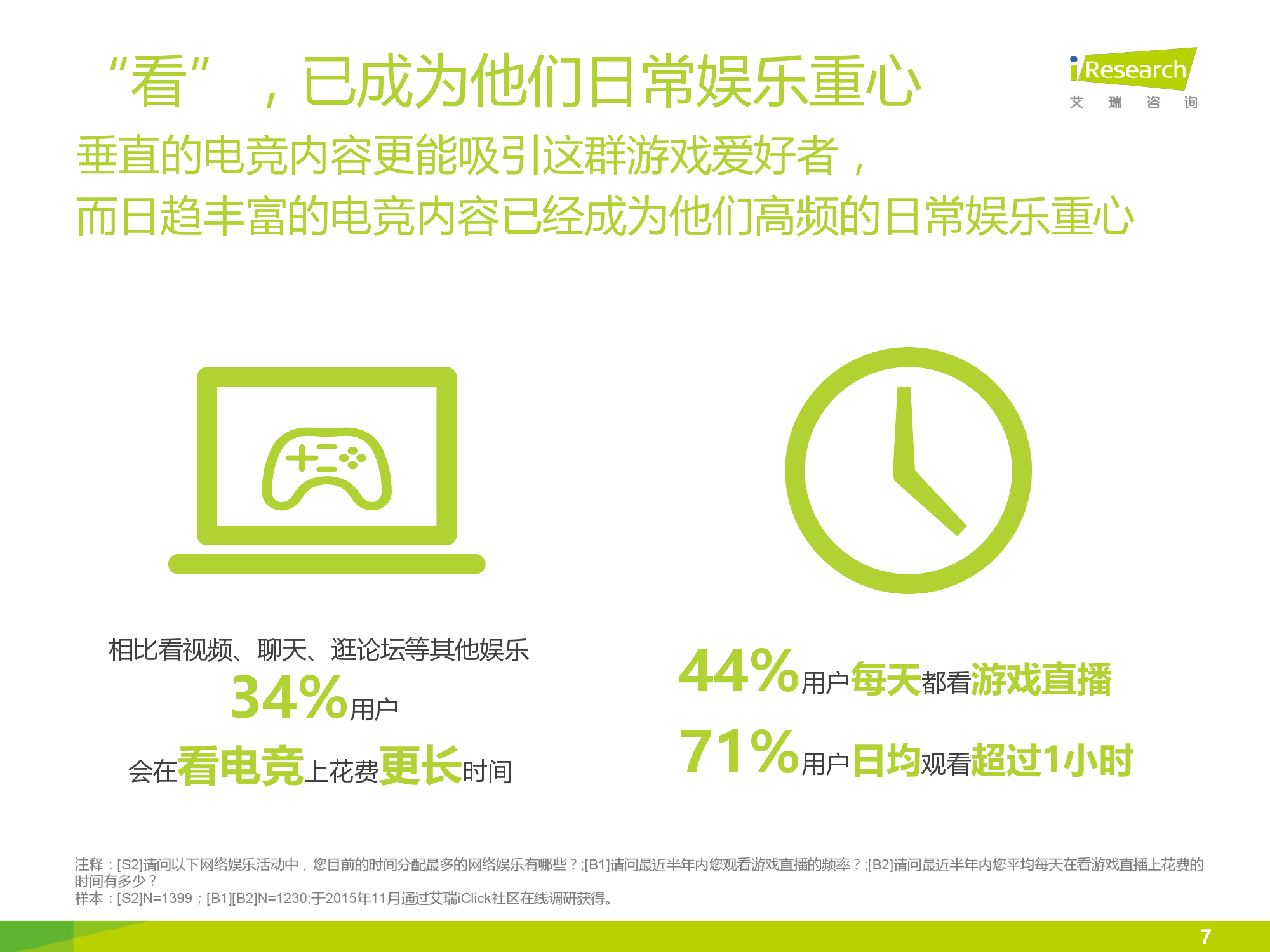 “看”，已成为他们日常娱乐重心

iResearch
艾 瑞 咨 询

垂直的电竞内容更能吸引这群游戏爱好者，
而日趋丰富的电竞内容已经成为他们高频的日常娱乐重心

相比看视频、聊天、逛论坛等其他娱乐
34%用户
会在看电竞上花费更长时间

44%用户每天都看游戏直播
71%用户日均观看超过1小时

注释：[S2]请问以下网络娱乐活动中，您目前的时间分配最多的网络娱乐有哪些？;[B1]请问最近半年内您观看游戏直播的频率？;[B2]请问最近半年内您平均每天在看游戏直播上花费的时间有多少？
样本：[S2]N=1399；[B1][B2]N=1230;于2015年11月通过艾瑞iClick社区在线调研获得。

7